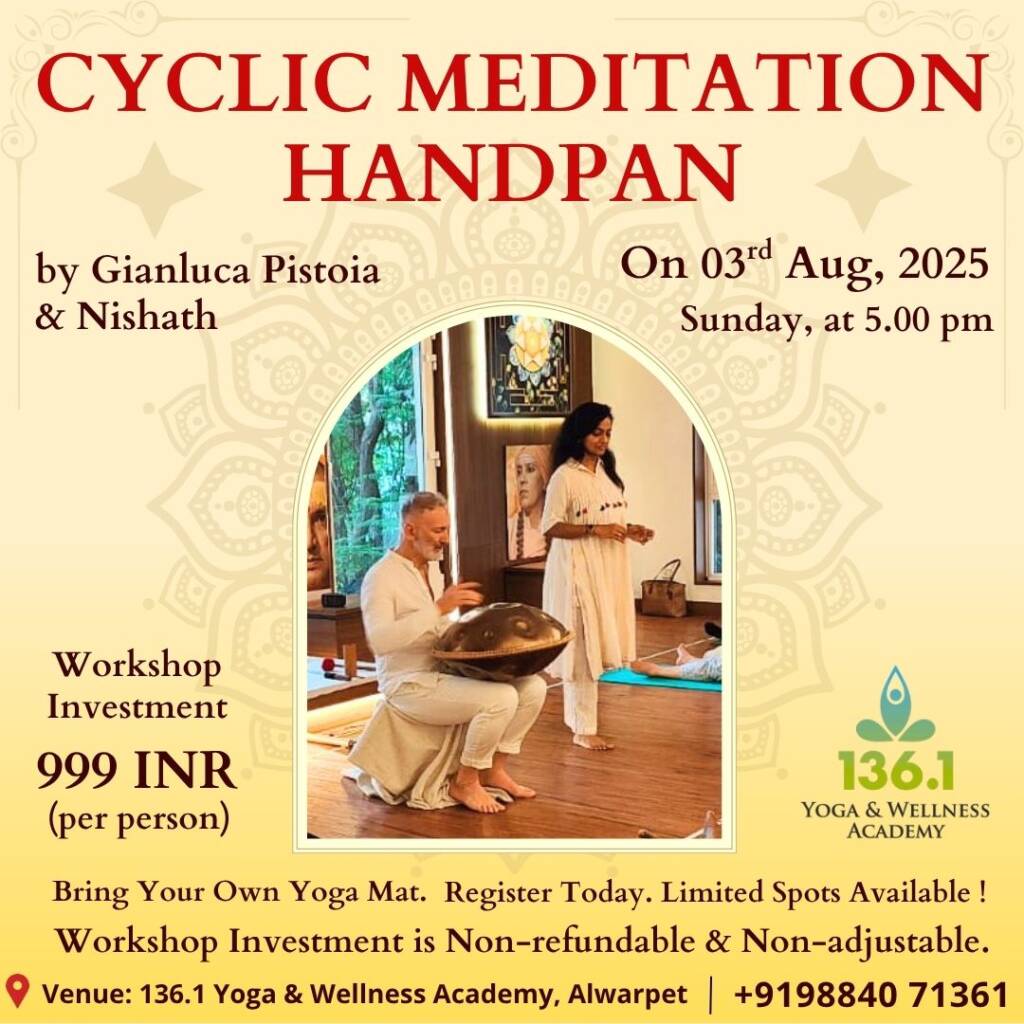 CYCLIC MEDITATION HANDPAN

by Gianluca Pistoia & Nishath

On 03$^{rd}$ Aug, 2025
Sunday, at 5.00 pm

Workshop Investment
999 INR
(per person)

136.1
YOGA & WELLNESS ACADEMY

Bring Your Own Yoga Mat. Register Today. Limited Spots Available !
Workshop Investment is Non-refundable & Non-adjustable.

Venue: 136.1 Yoga & Wellness Academy, Alwarpet | +9198840 71361